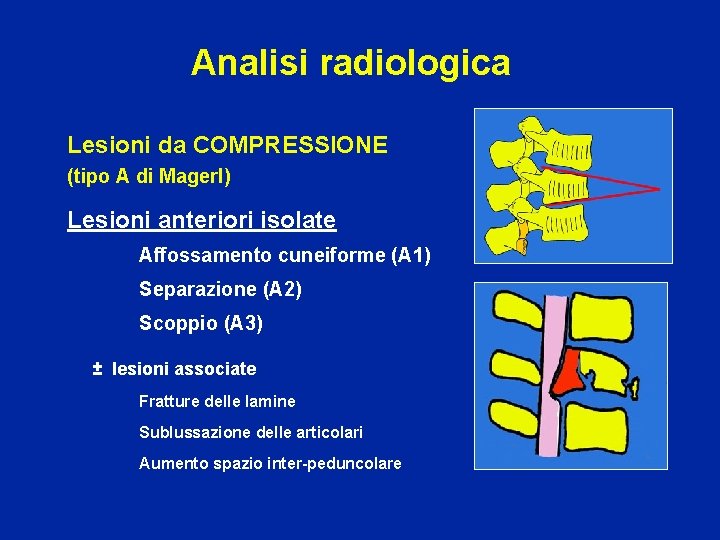 Analisi radiologica

Lesioni da COMPRESSIONE
(tipo A di Magerl)

Lesioni anteriori isolate

Affossamento cuneiforme (A1)

Separazione (A2)

Scoppio (A3)

± lesioni associate

Fratture delle lamine

Sublussazione delle articolari

Aumento spazio inter-peduncolare